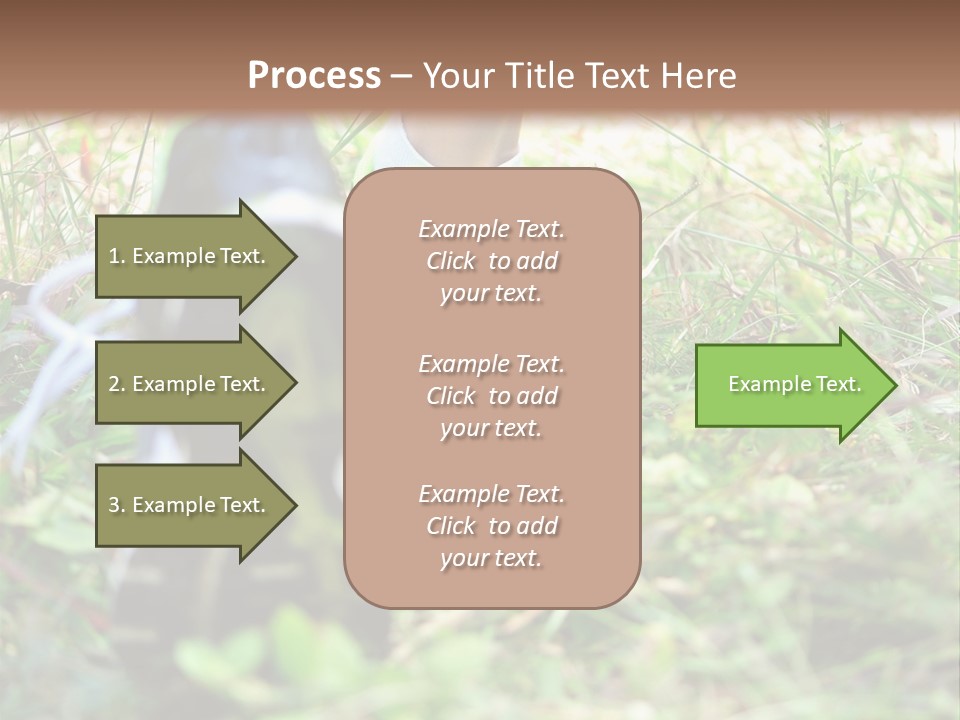 Process – Your Title Text Here

1. Example Text.

2. Example Text.

3. Example Text.

Example Text. Click to add your text.

Example Text. Click to add your text.

Example Text. Click to add your text.

Example Text.